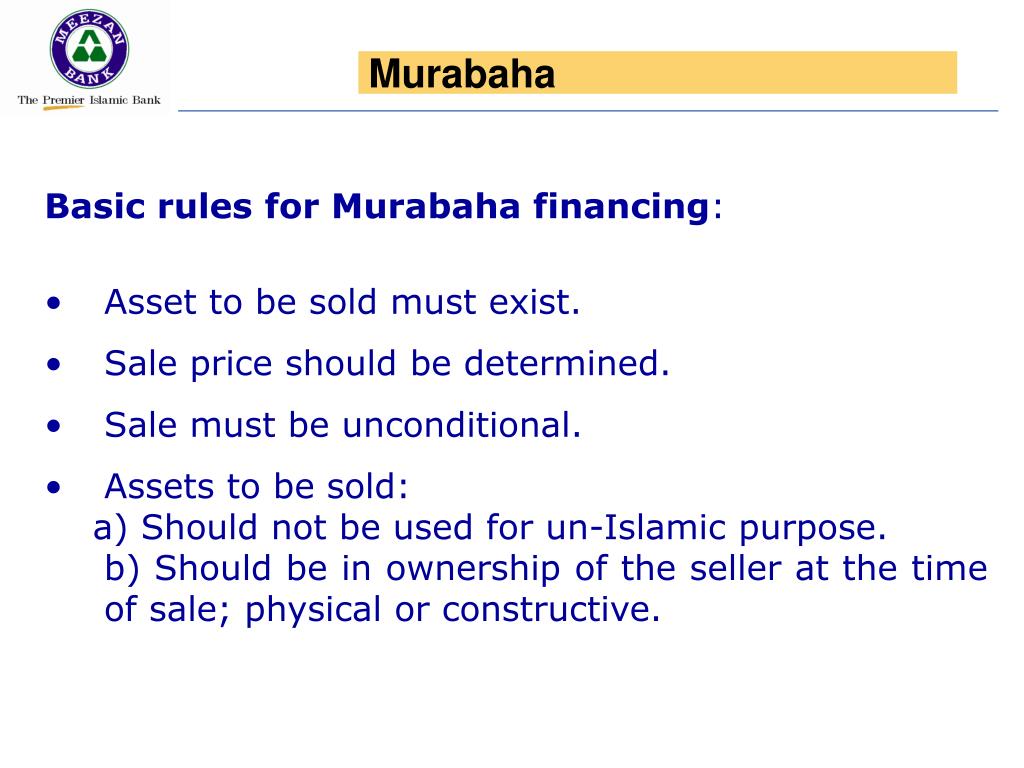 MEEZAN BANK
The Premier Islamic Bank

Murabaha

Basic rules for Murabaha financing:

• Asset to be sold must exist.
• Sale price should be determined.
• Sale must be unconditional.
• Assets to be sold:
a) Should not be used for un-Islamic purpose.
b) Should be in ownership of the seller at the time of sale; physical or constructive.